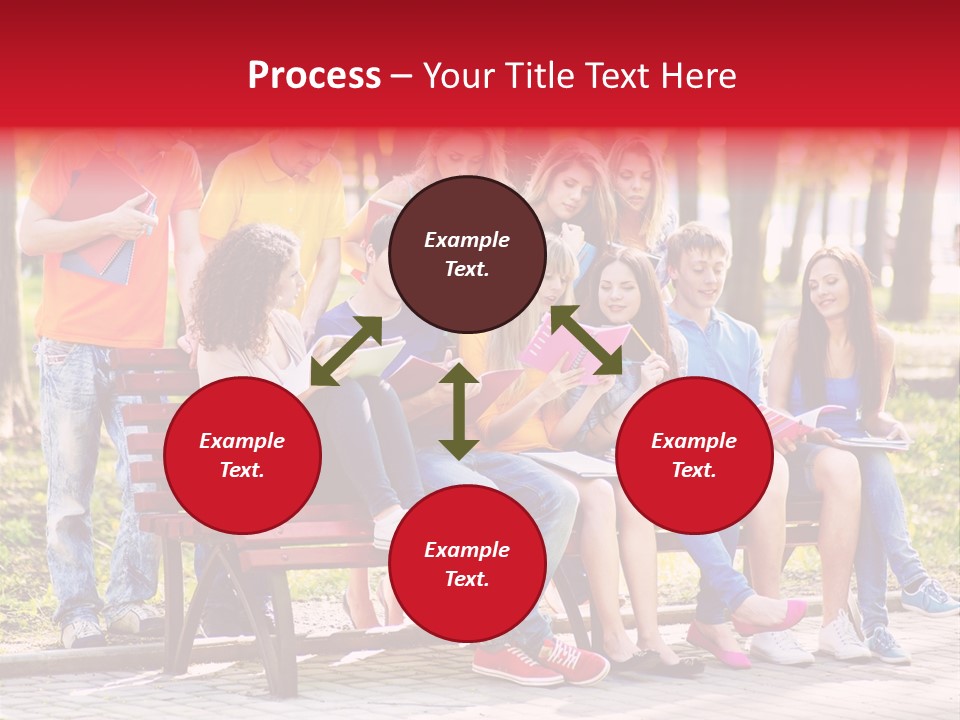 Process – Your Title Text Here

Example Text.

Example Text.

Example Text.

Example Text.